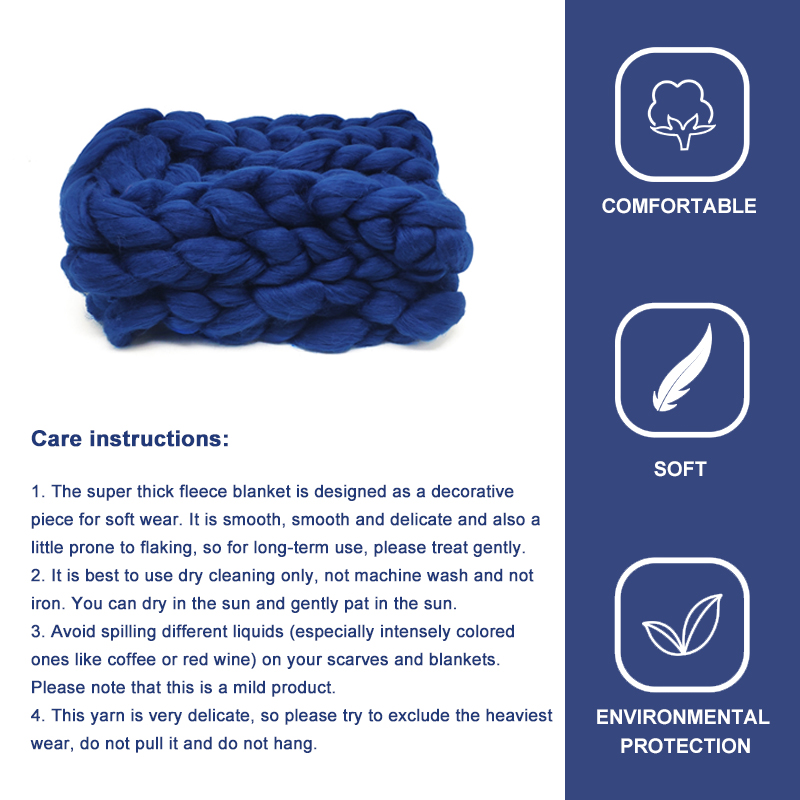 Care instructions:

1. The super thick fleece blanket is designed as a decorative piece for soft wear. It is smooth, smooth and delicate and also a little prone to flaking, so for long-term use, please treat gently.
2. It is best to use dry cleaning only, not machine wash and not iron. You can dry in the sun and gently pat in the sun.
3. Avoid spilling different liquids (especially intensely colored ones like coffee or red wine) on your scarves and blankets. Please note that this is a mild product.
4. This yarn is very delicate, so please try to exclude the heaviest wear, do not pull it and do not hang.

COMFORTABLE

SOFT

ENVIRONMENTAL PROTECTION